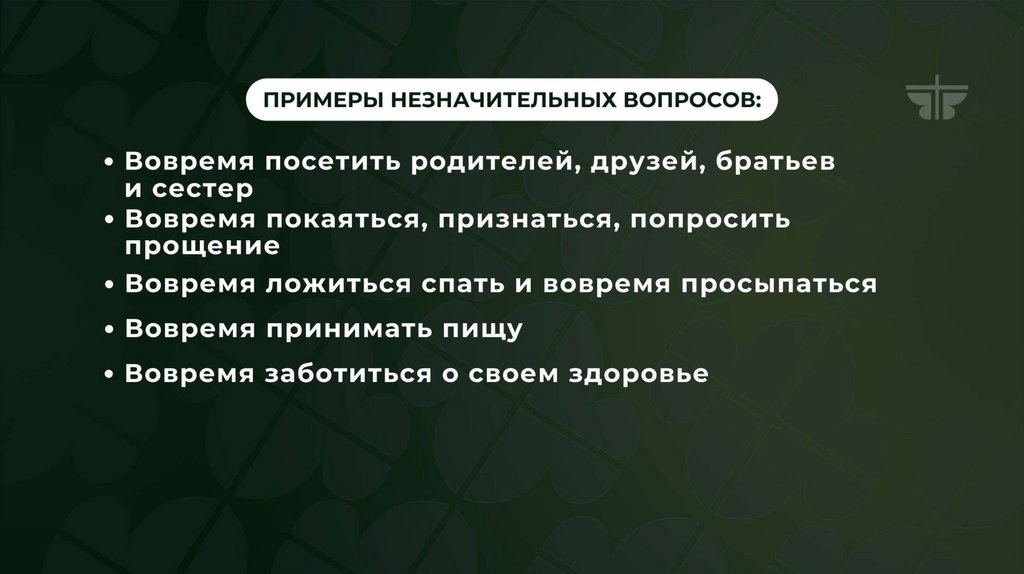 ПРИМЕРЫ НЕЗНАЧИТЕЛЬНЫХ ВОПРОСОВ:

• Вовремя посетить родителей, друзей, братьев и сестер
• Вовремя покаяться, признаться, попросить прощение
• Вовремя ложиться спать и вовремя просыпаться
• Вовремя принимать пищу
• Вовремя заботиться о своем здоровье